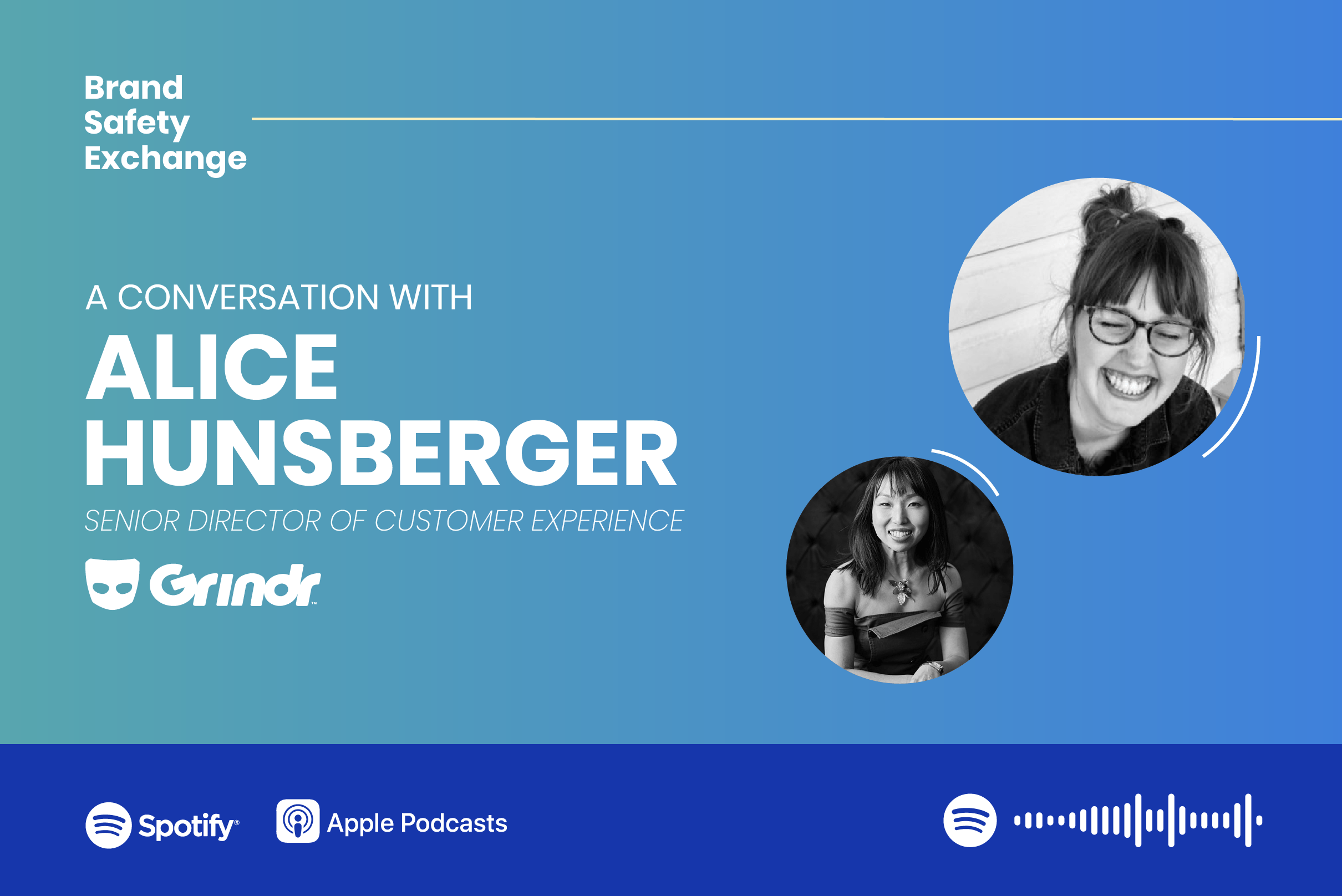 Brand Safety Exchange

A CONVERSATION WITH
ALICE HUNSBERGER
SENIOR DIRECTOR OF CUSTOMER EXPERIENCE
Grindr

Spotify Apple Podcasts